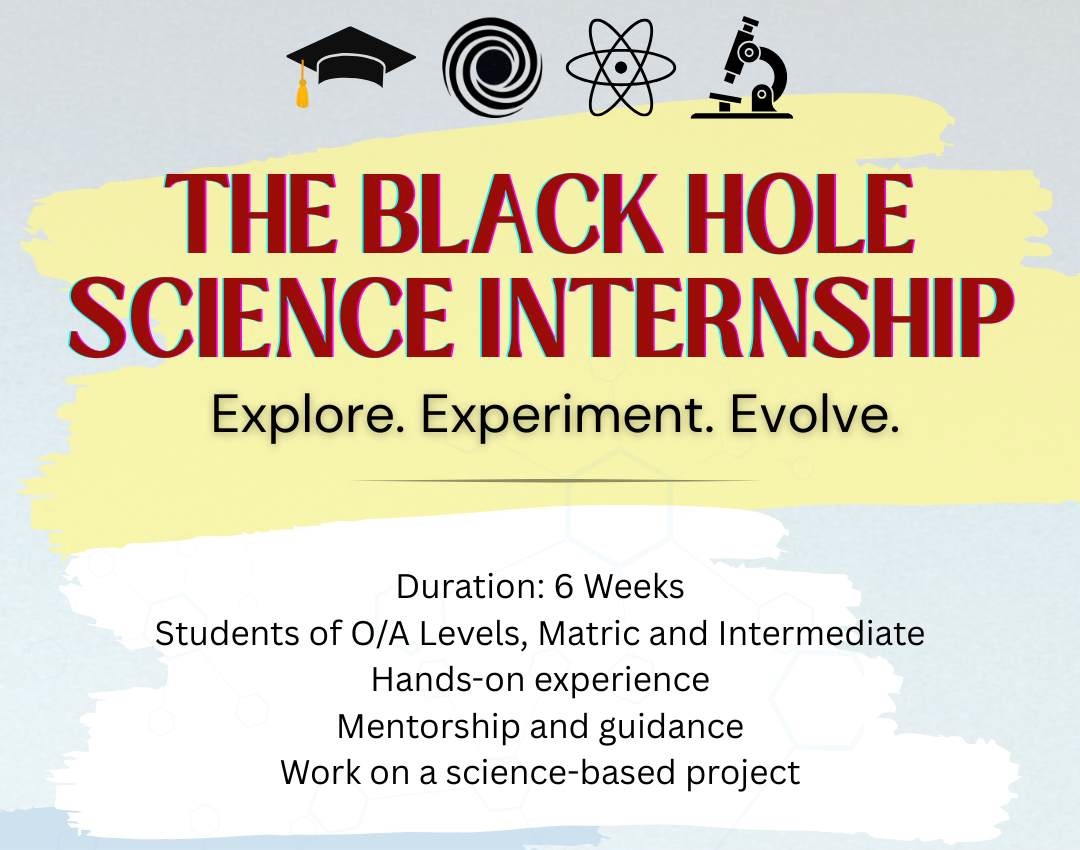 THE BLACK HOLE SCIENCE INTERNSHIP

Explore. Experiment. Evolve.

Duration: 6 Weeks
Students of O/A Levels, Matric and Intermediate
Hands-on experience
Mentorship and guidance
Work on a science-based project